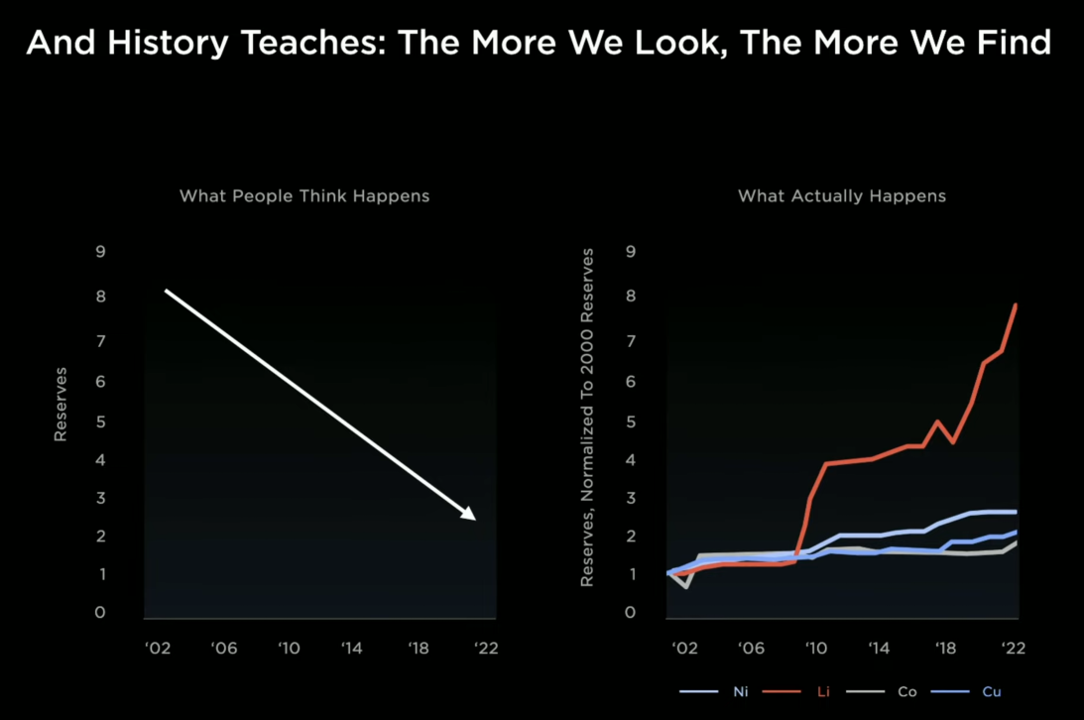 And History Teaches: The More We Look, The More We Find

What People Think Happens

Reserves

9
8
7
6
5
4
3
2
1
0

'02 '06 '10 '14 '18 '22

What Actually Happens

Reserves, Normalized To 2000 Reserves

9
8
7
6
5
4
3
2
1
0

'02 '06 '10 '14 '18 '22

Ni Li Co Cu